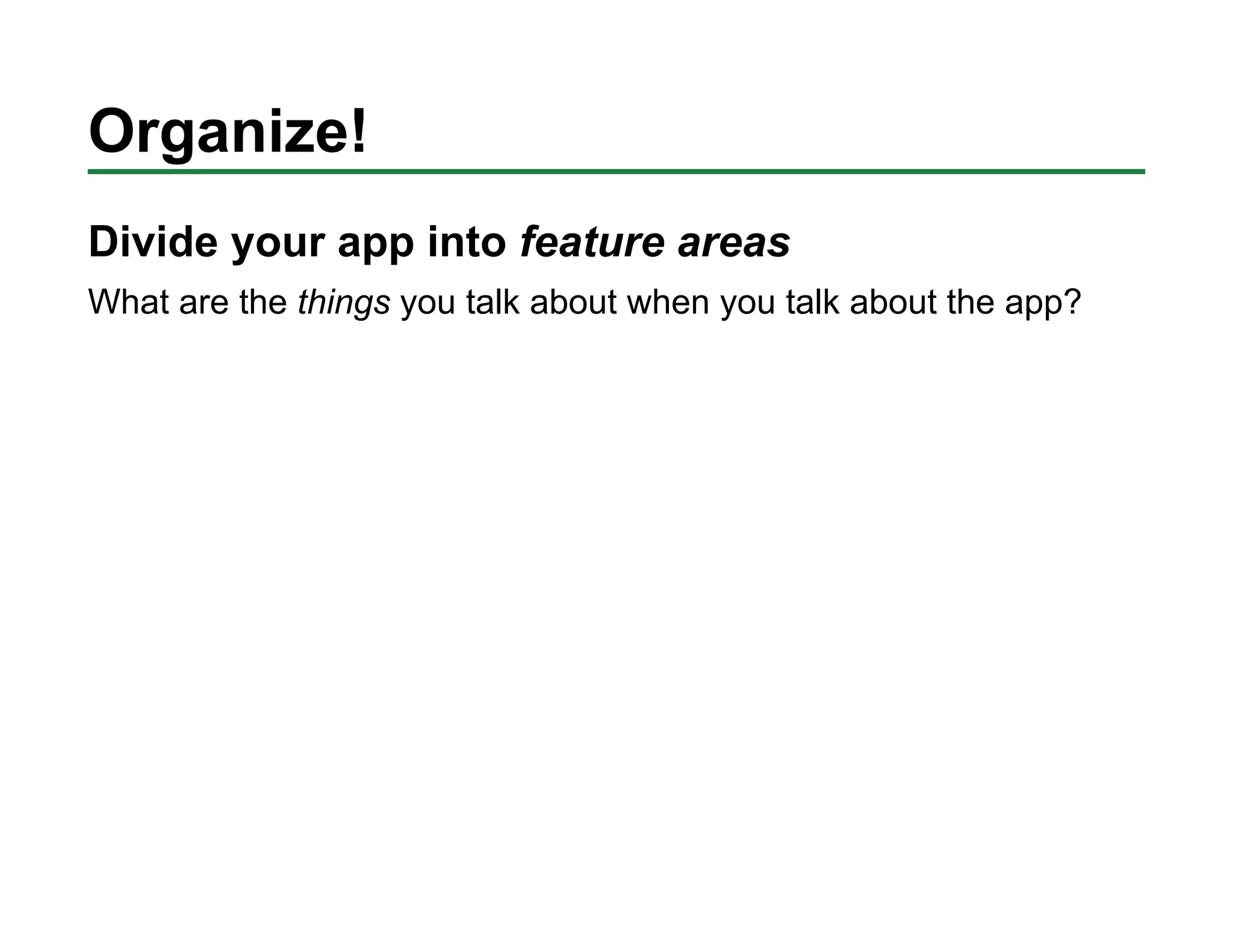 Organize!

Divide your app into feature areas

What are the things you talk about when you talk about the app?